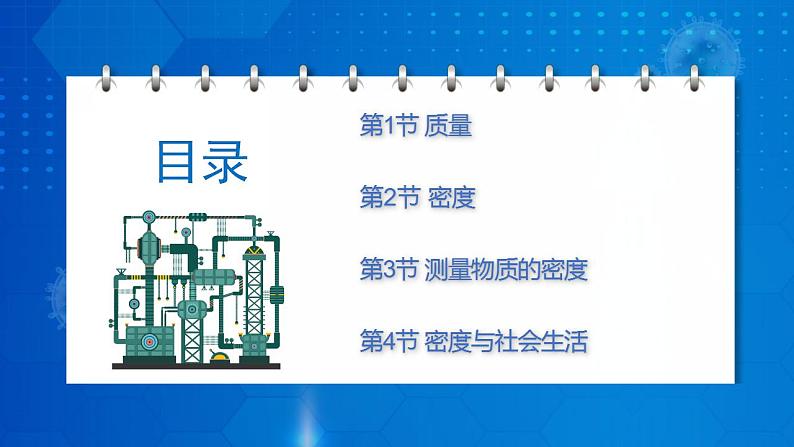 目录

第1节 质量

第2节 密度

第3节 测量物质的密度

第4节 密度与社会生活